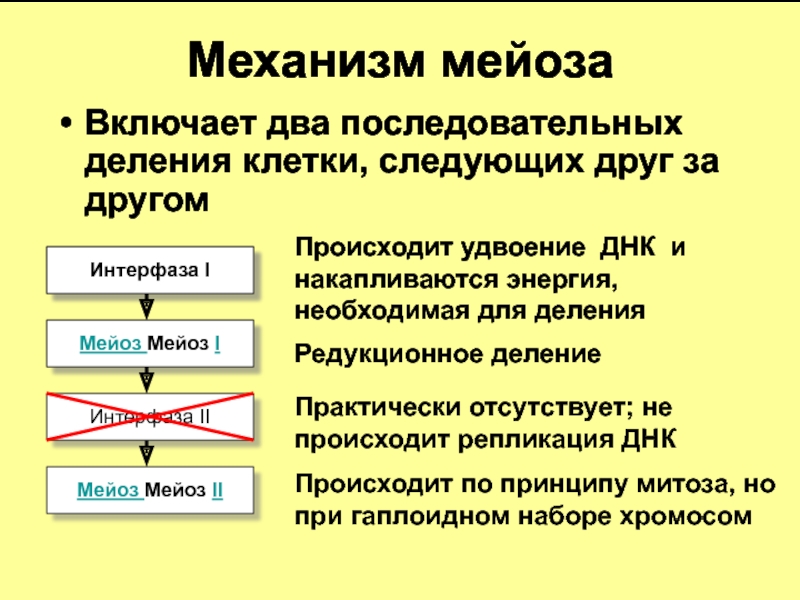 Механизм мейоза

• Включает два последовательных деления клетки, следующих друг за другом

Интерфаза I

Мейоз Мейоз I

Интерфаза II

Мейоз Мейоз II

Происходит удвоение ДНК и накапливаются энергия, необходимая для деления

Редукционное деление

Практически отсутствует; не происходит репликация ДНК

Происходит по принципу митоза, но при гаплоидном наборе хромосом